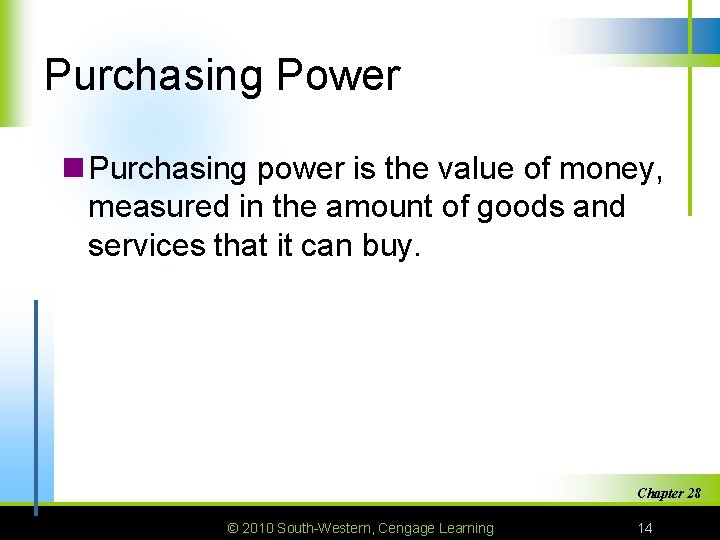 Purchasing Power

Purchasing power is the value of money, measured in the amount of goods and services that it can buy.

Chapter 28

© 2010 South-Western, Cengage Learning

14